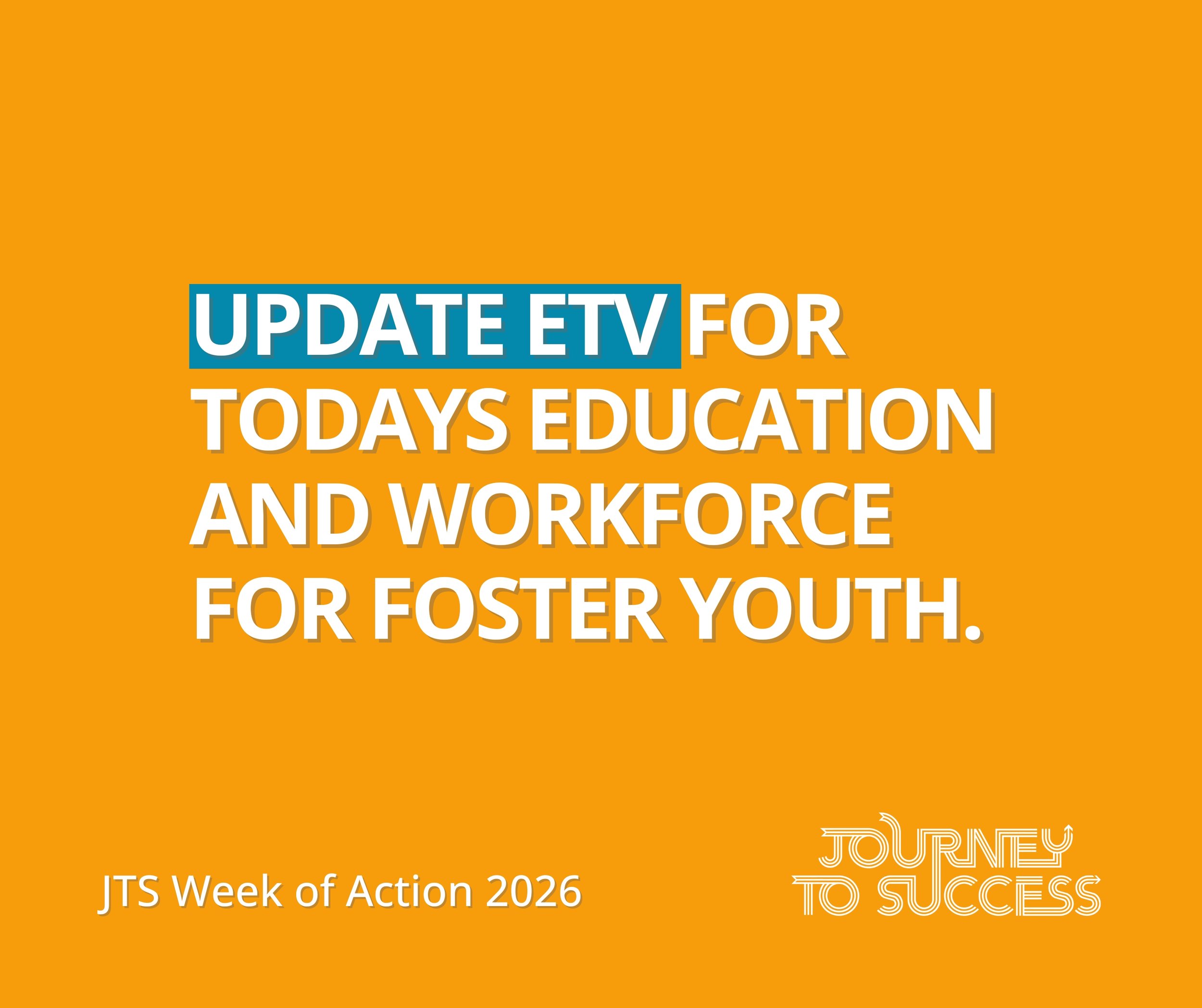 UPDATE ETV FOR TODAYS EDUCATION AND WORKFORCE FOR FOSTER YOUTH.

JTS Week of Action 2026

JOURNEY TO SUCCESS